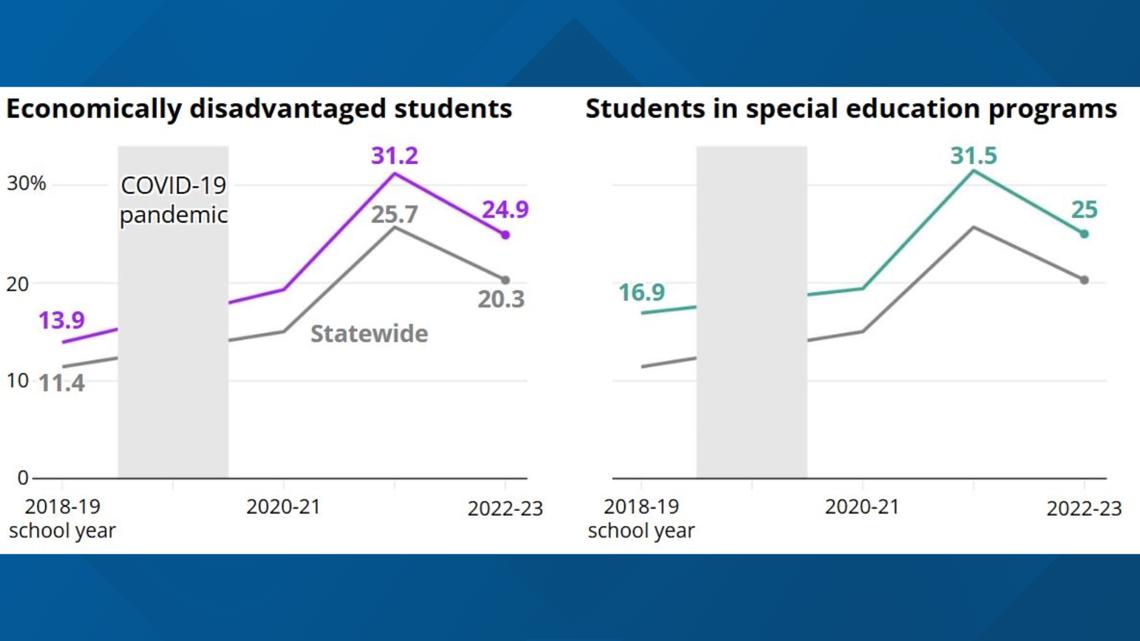 Economically disadvantaged students

30%

20

10

0

COVID-19 pandemic

13.9

11.4

31.2

25.7

24.9

20.3

Statewide

2018-19 school year

2020-21

2022-23

Students in special education programs

16.9

31.5

25

2018-19 school year

2020-21

2022-23